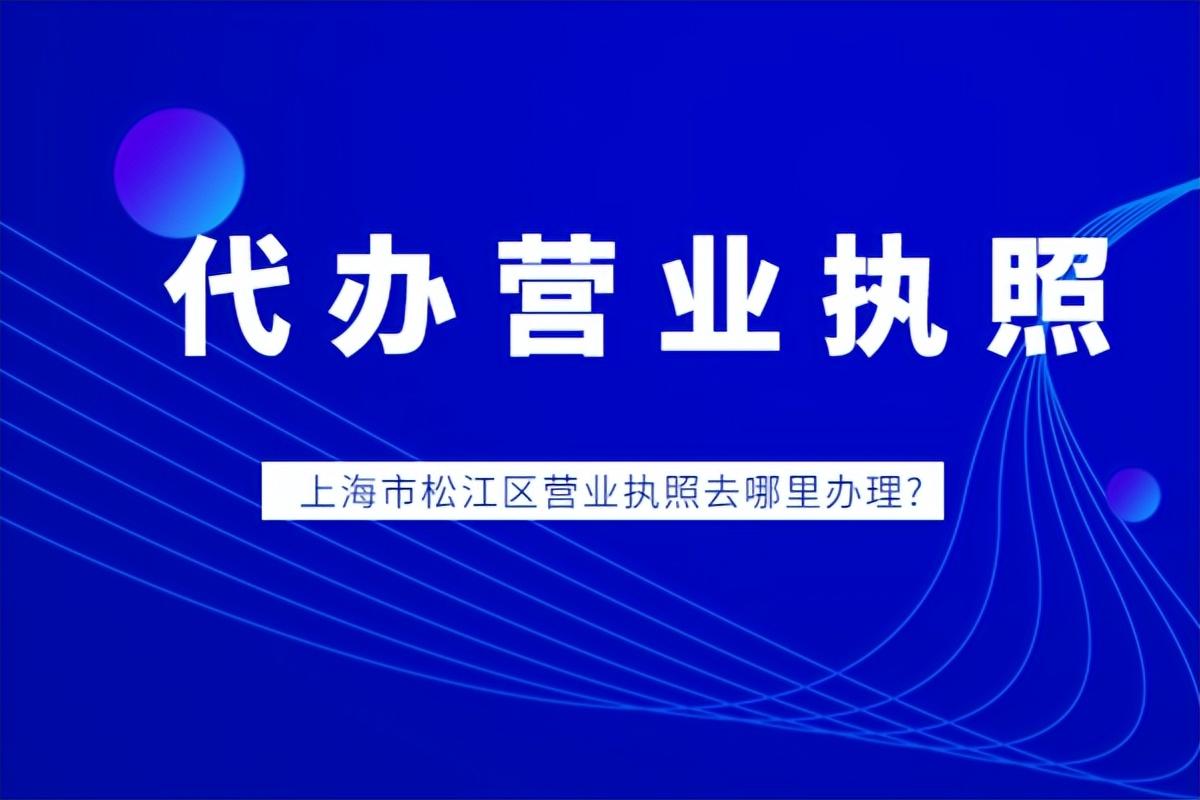 代办营业执照

上海市松江区营业执照去哪里办理?